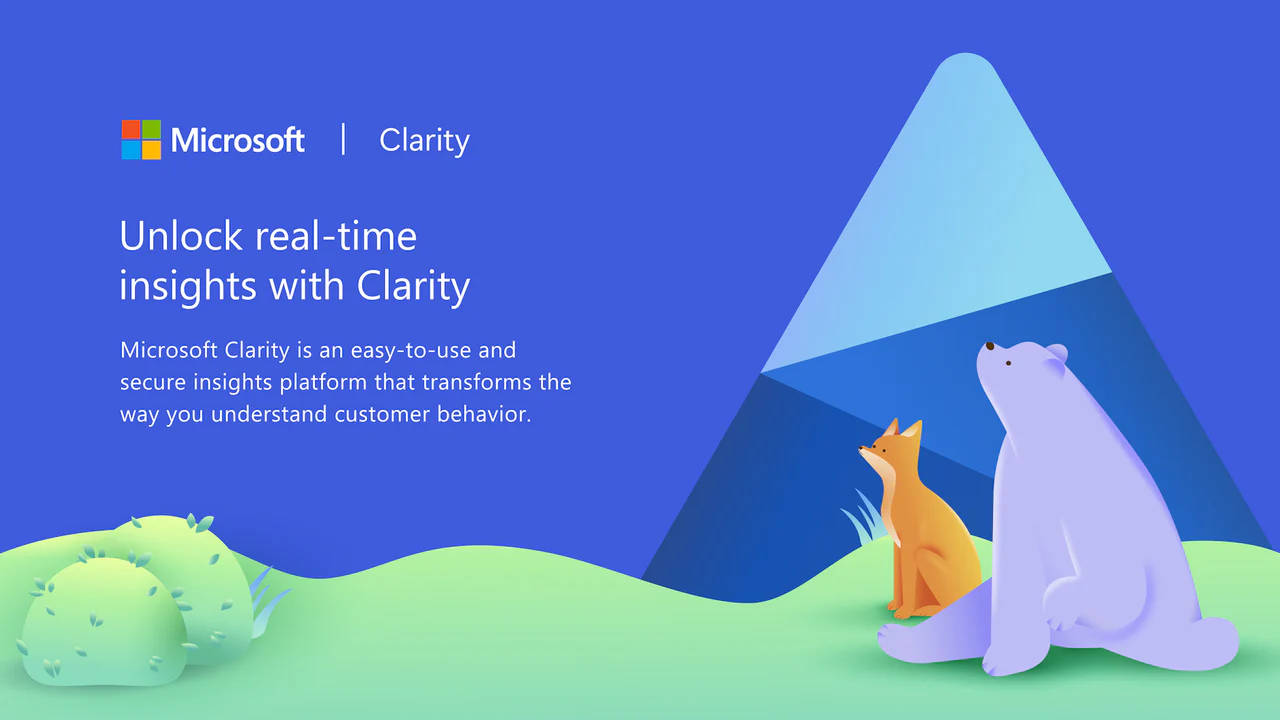 Microsoft | Clarity

Unlock real-time insights with Clarity

Microsoft Clarity is an easy-to-use and secure insights platform that transforms the way you understand customer behavior.